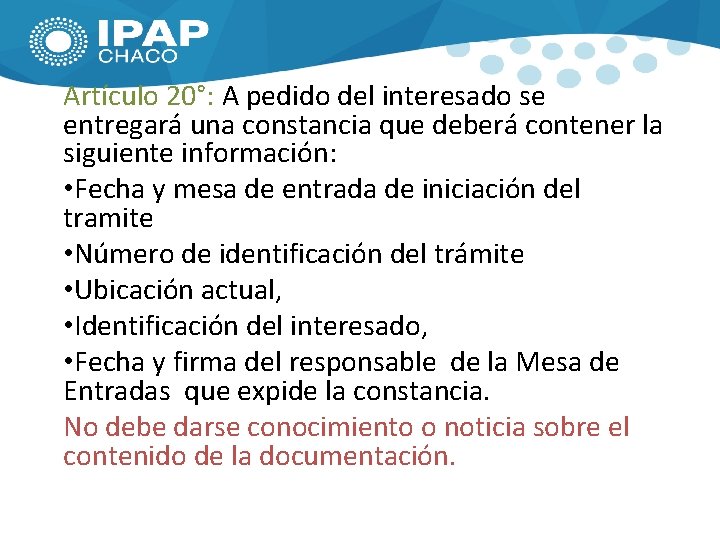 IPAP
CHACO

Artículo 20°: A pedido del interesado se entregará una constancia que deberá contener la siguiente información:

•Fecha y mesa de entrada de iniciación del tramite

•Número de identificación del trámite

•Ubicación actual,

•Identificación del interesado,

•Fecha y firma del responsable de la Mesa de Entradas que expide la constancia.

No debe darse conocimiento o noticia sobre el contenido de la documentación.